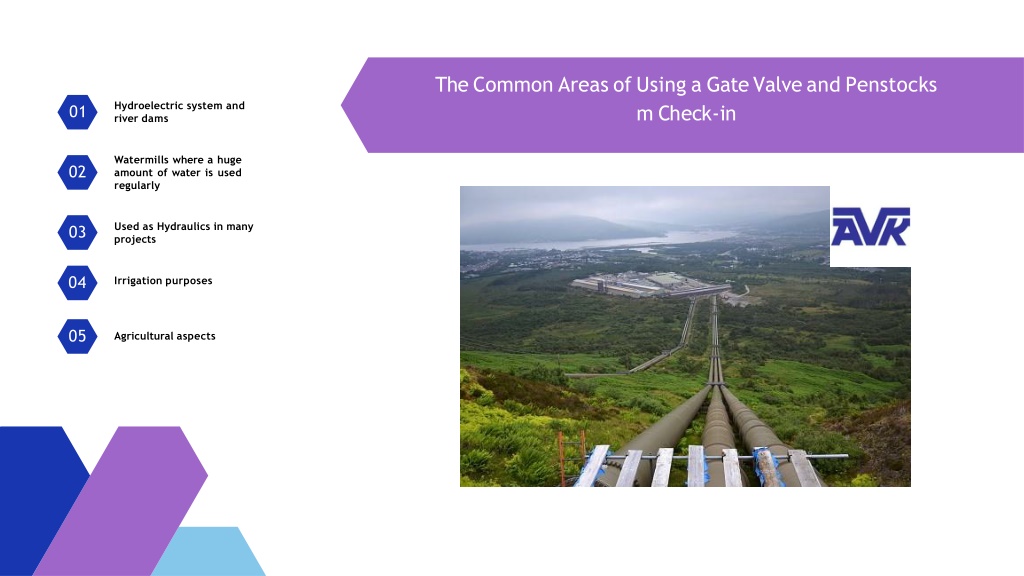 The Common Areas of Using a Gate Valve and Penstocks
m Check-in

01 Hydroelectric system and river dams

02 Watermills where a huge amount of water is used regularly

03 Used as Hydraulics in many projects

04 Irrigation purposes

05 Agricultural aspects

AVK